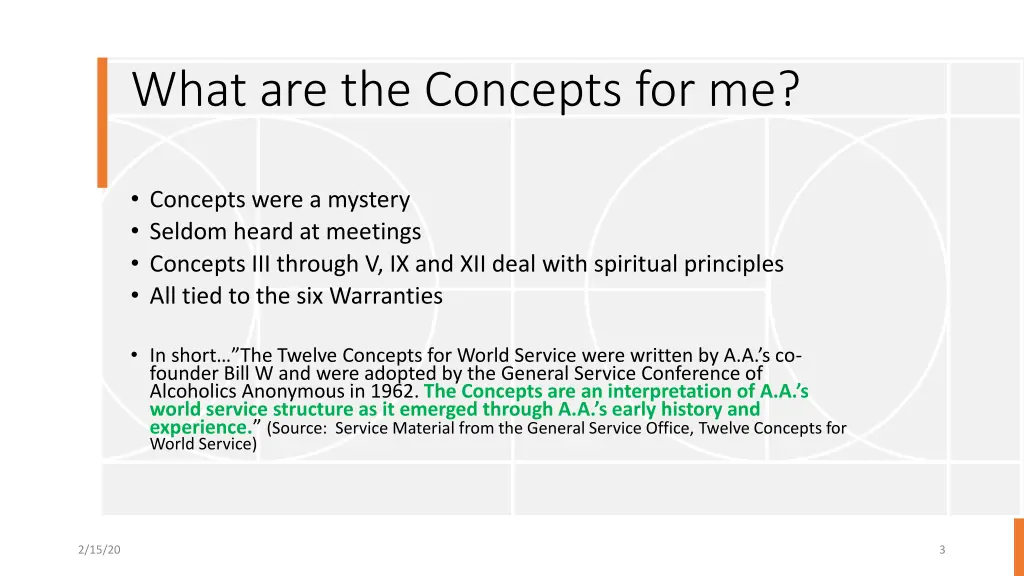 What are the Concepts for me?

• Concepts were a mystery
• Seldom heard at meetings
• Concepts III through V, IX and XII deal with spiritual principles
• All tied to the six Warranties

• In short…”The Twelve Concepts for World Service were written by A.A.’s co-founder Bill W and were adopted by the General Service Conference of Alcoholics Anonymous in 1962. The Concepts are an interpretation of A.A.’s world service structure as it emerged through A.A.’s early history and experience.” (Source: Service Material from the General Service Office, Twelve Concepts for World Service)

2/15/20

3